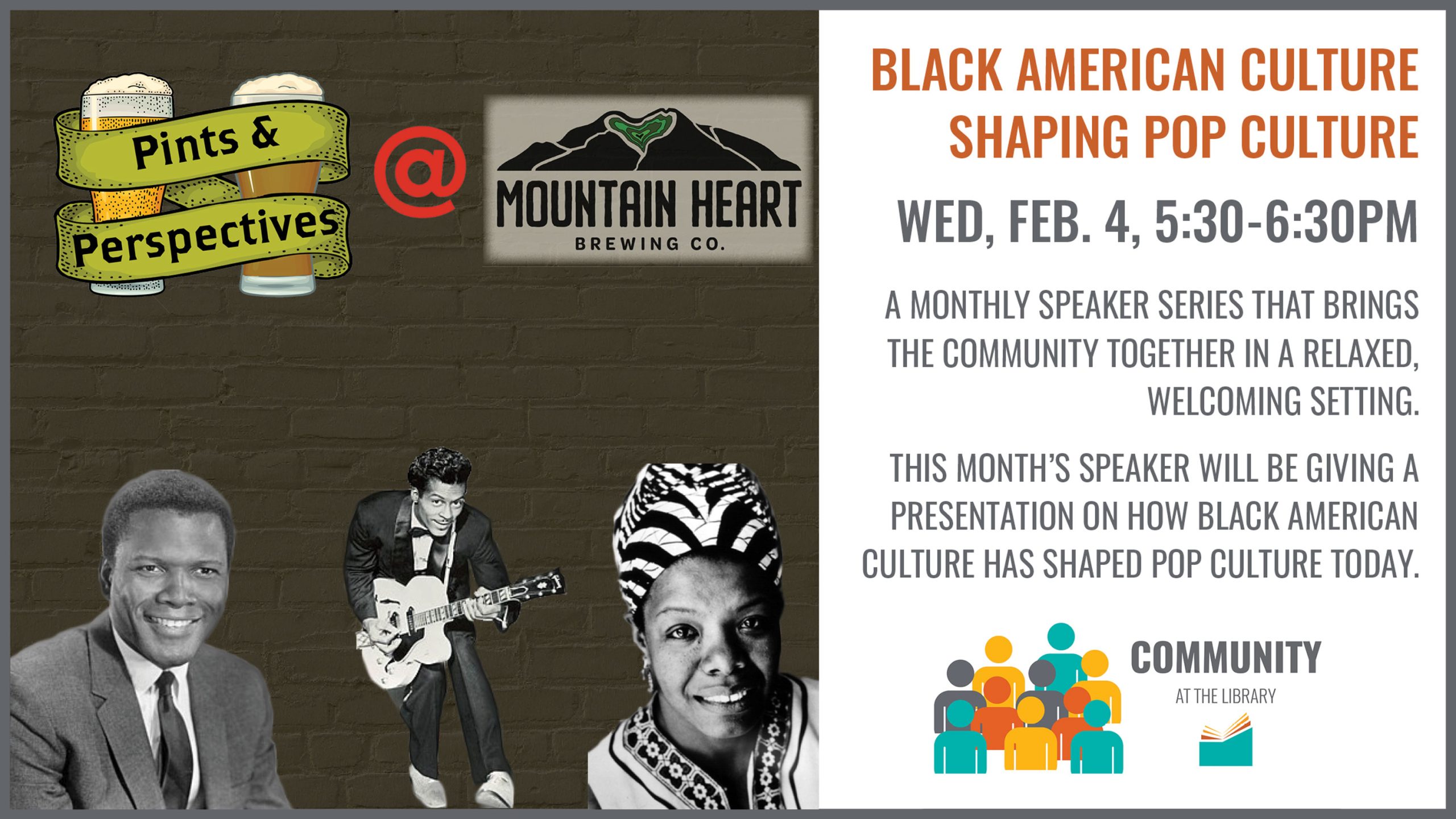 Pints & Perspectives

@

MOUNTAIN HEART
BREWING CO.

BLACK AMERICAN CULTURE SHAPING POP CULTURE

WED, FEB. 4, 5:30-6:30PM

A MONTHLY SPEAKER SERIES THAT BRINGS THE COMMUNITY TOGETHER IN A RELAXED, WELCOMING SETTING.

THIS MONTH'S SPEAKER WILL BE GIVING A PRESENTATION ON HOW BLACK AMERICAN CULTURE HAS SHAPED POP CULTURE TODAY.

COMMUNITY
AT THE LIBRARY